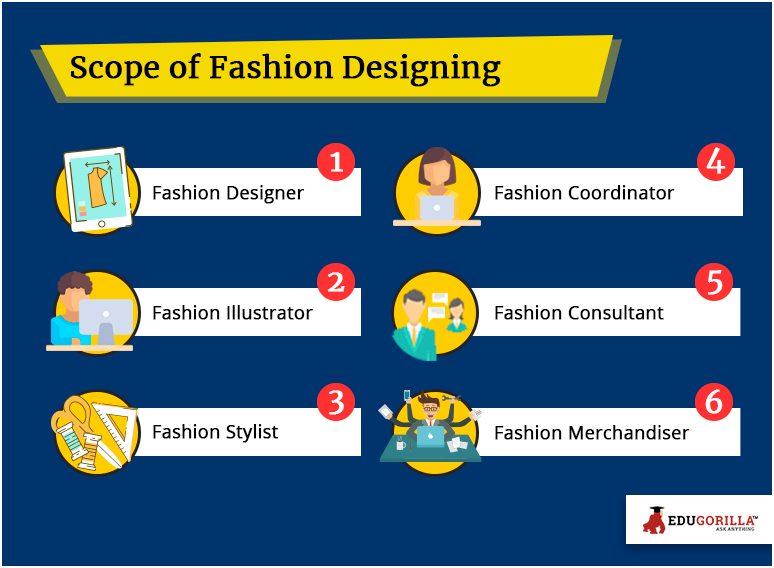 Scope of Fashion Designing

1 Fashion Designer

2 Fashion Illustrator

3 Fashion Stylist

4 Fashion Coordinator

5 Fashion Consultant

6 Fashion Merchandiser

EDUGORILLA™
ASK ANYTHING